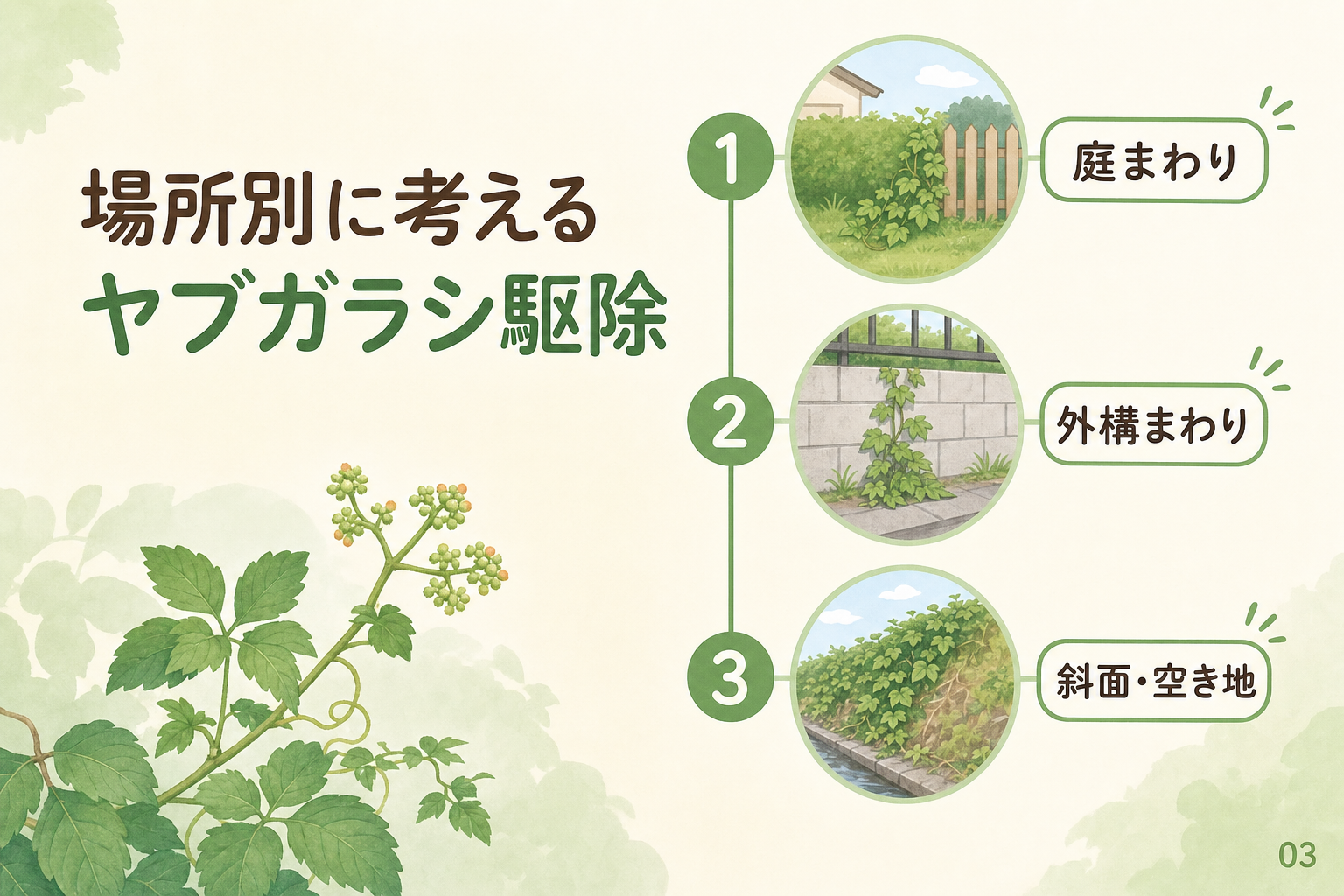 場所別に考える
ヤブガラシ駆除

1 庭まわり

2 外構まわり

3 斜面・空き地

03